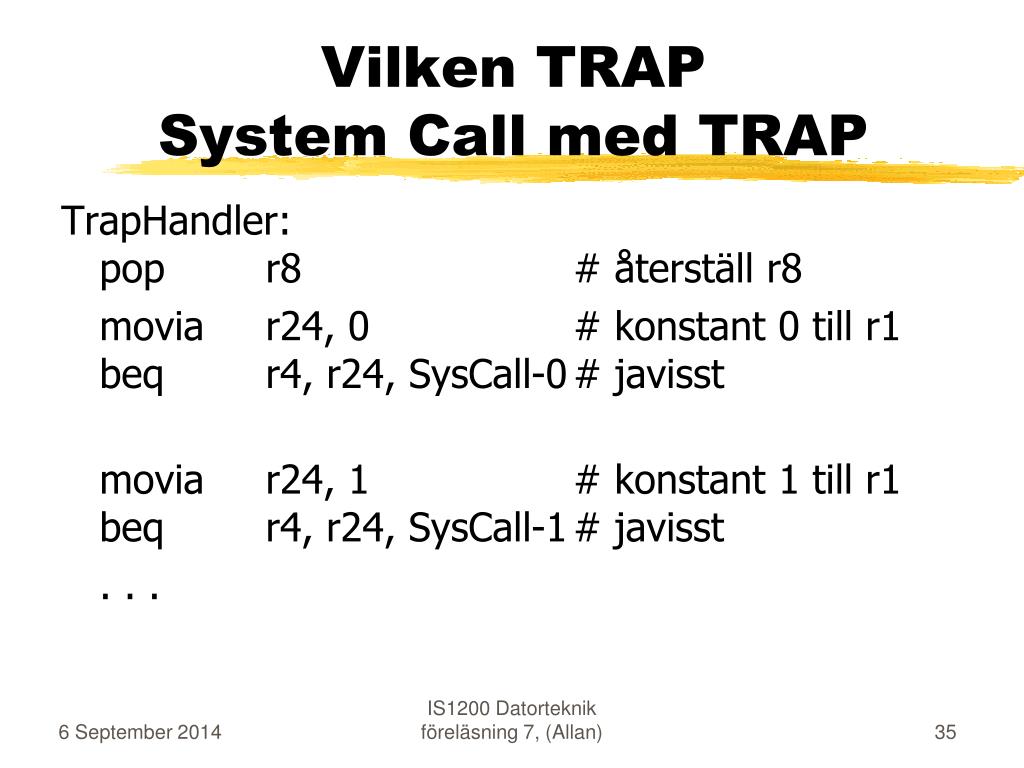 Vilken TRAP
System Call med TRAP

TrapHandler:
pop r8 # återställ r8
movia r24, 0 # konstant 0 till r1
beq r4, r24, SysCall-0 # javisst

movia r24, 1 # konstant 1 till r1
beq r4, r24, SysCall-1 # javisst
. . .

6 September 2014

IS1200 Datorteknik
föreläsning 7, (Allan)

35